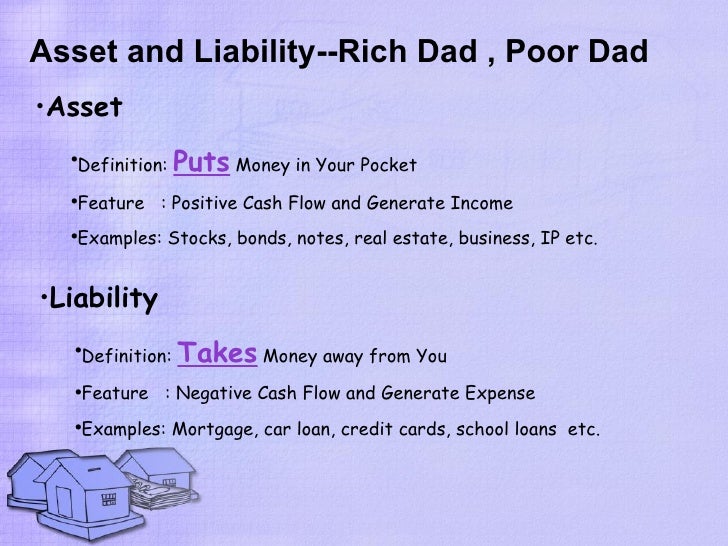 Asset and Liability--Rich Dad , Poor Dad

•Asset

•Definition: Puts Money in Your Pocket

•Feature : Positive Cash Flow and Generate Income

•Examples: Stocks, bonds, notes, real estate, business, IP etc.

•Liability

•Definition: Takes Money away from You

•Feature : Negative Cash Flow and Generate Expense

•Examples: Mortgage, car loan, credit cards, school loans etc.